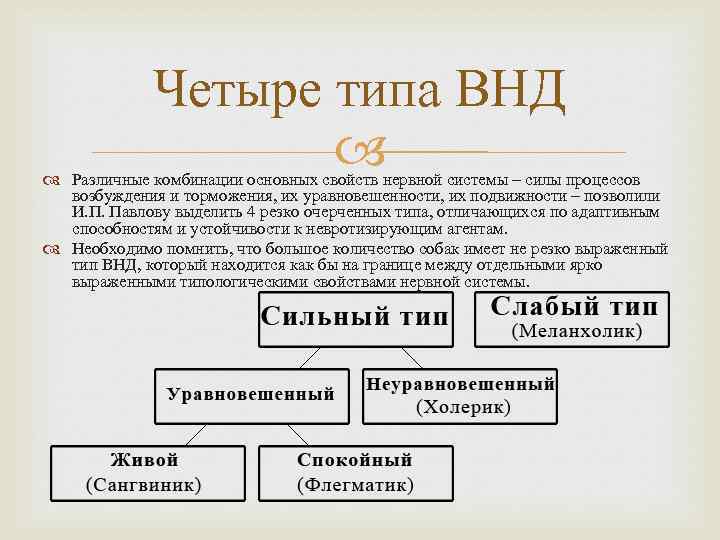 Четыре типа ВНД

Различные комбинации основных свойств нервной системы – силы процессов возбуждения и торможения, их уравновешенности, их подвижности – позволили И.П. Павлову выделить 4 резко очерченных типа, отличающихся по адаптивным способностям и устойчивости к невротизирующим агентам.

Необходимо помнить, что большое количество собак имеет не резко выраженный тип ВНД, который находится как бы на границе между отдельными ярко выраженными типологическими свойствами нервной системы.

Сильный тип

Слабый тип (Меланхолик)

Уравновешенный

Неуравновешенный (Холерик)

Живой (Сангвиник)

Спокойный (Флегматик)